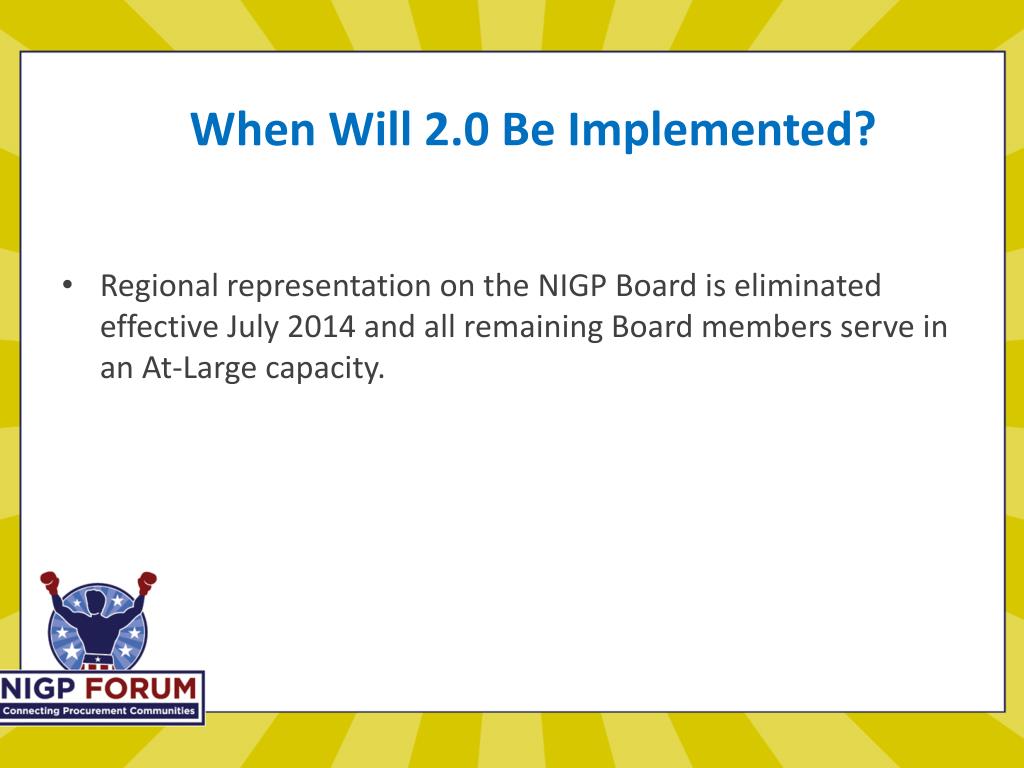 When Will 2.0 Be Implemented?

• Regional representation on the NIGP Board is eliminated effective July 2014 and all remaining Board members serve in an At-Large capacity.

NIGP FORUM
Connecting Procurement Communities